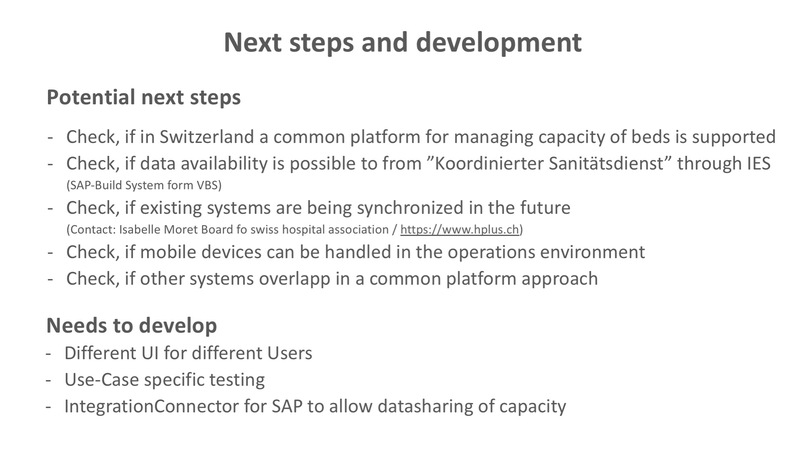 Next steps and development

Potential next steps

- Check, if in Switzerland a common platform for managing capacity of beds is supported
- Check, if data availability is possible to from ”Koordinierter Sanitätsdienst” through IES (SAP-Build System form VBS)
- Check, if existing systems are being synchronized in the future (Contact: Isabelle Moret Board fo swiss hospital association / https://www.hplus.ch)
- Check, if mobile devices can be handled in the operations environment
- Check, if other systems overlapp in a common platform approach

Needs to develop
- Different UI for different Users
- Use-Case specific testing
- IntegrationConnector for SAP to allow datasharing of capacity